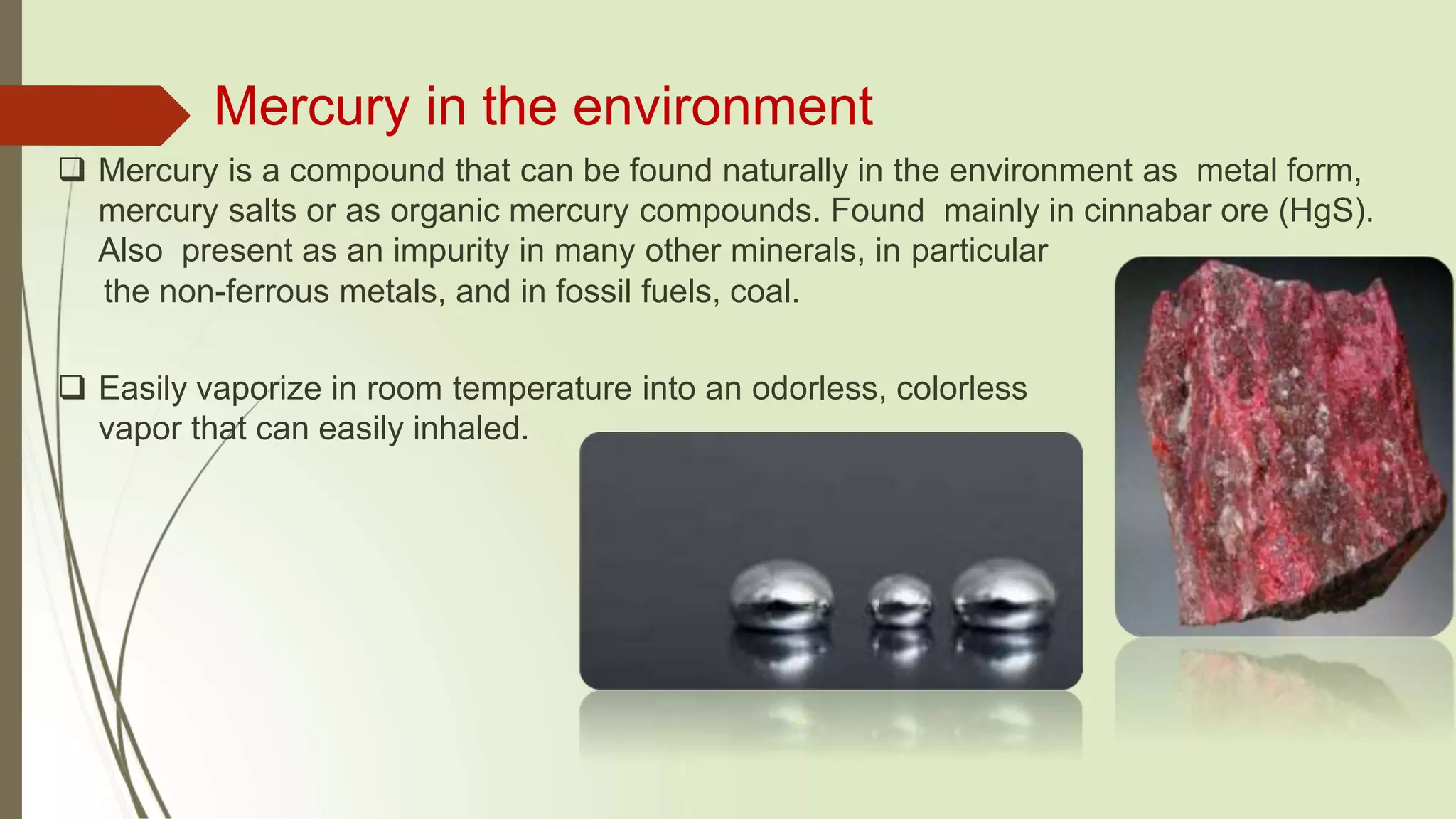 Mercury in the environment

❑ Mercury is a compound that can be found naturally in the environment as metal form, mercury salts or as organic mercury compounds. Found mainly in cinnabar ore (HgS). Also present as an impurity in many other minerals, in particular the non-ferrous metals, and in fossil fuels, coal.

❑ Easily vaporize in room temperature into an odorless, colorless vapor that can easily inhaled.